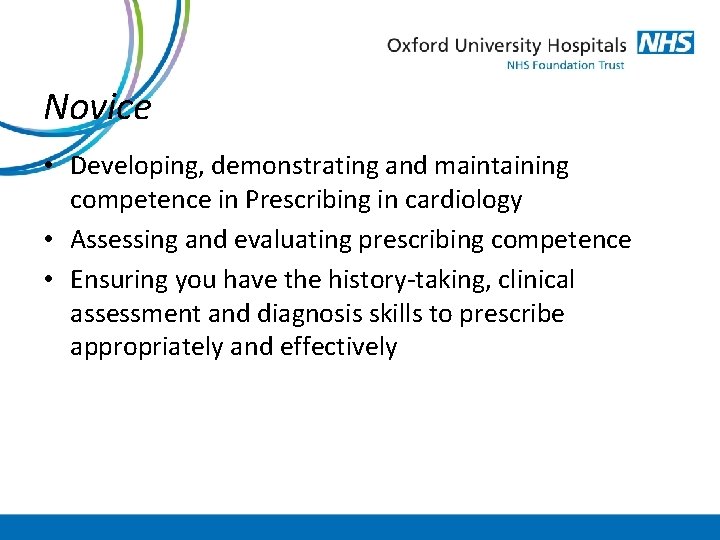 Oxford University Hospitals NHS
NHS Foundation Trust

Novice

• Developing, demonstrating and maintaining competence in Prescribing in cardiology
• Assessing and evaluating prescribing competence
• Ensuring you have the history-taking, clinical assessment and diagnosis skills to prescribe appropriately and effectively